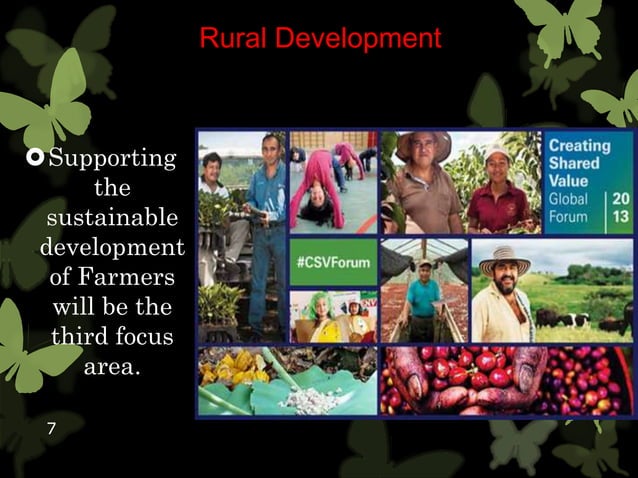 Rural Development

Supporting the sustainable development of Farmers will be the third focus area.

Creating Shared Value Global Forum 20 13

#CSVForum

7